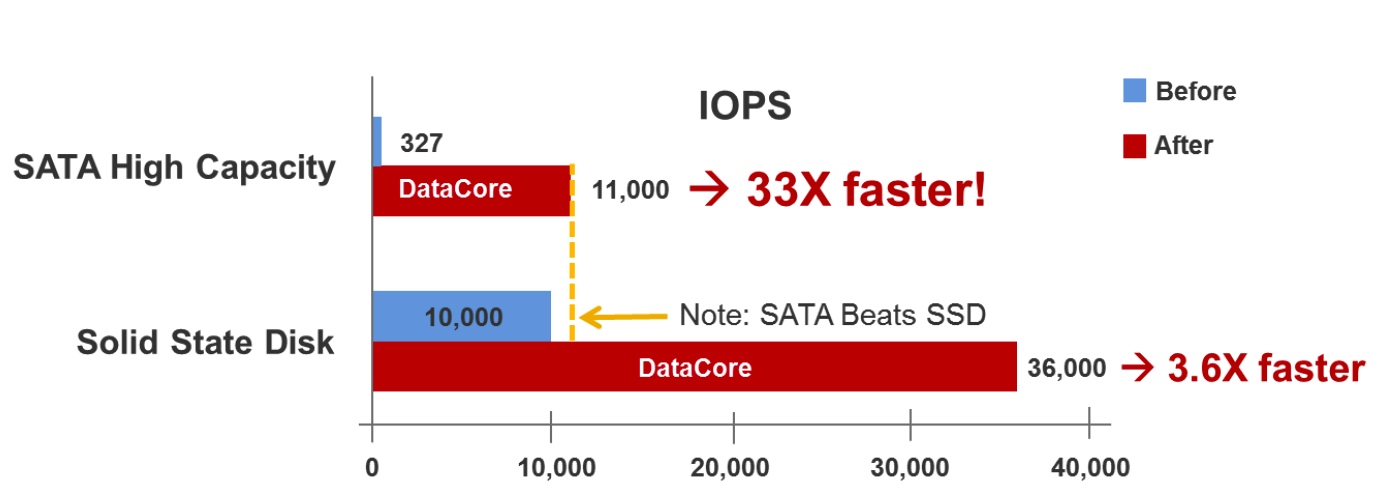 IOPS

Before
After

SATA High Capacity
327
DataCore
11,000 → 33X faster!

Solid State Disk
10,000
Note: SATA Beats SSD
DataCore
36,000 → 3.6X faster

0
10,000
20,000
30,000
40,000